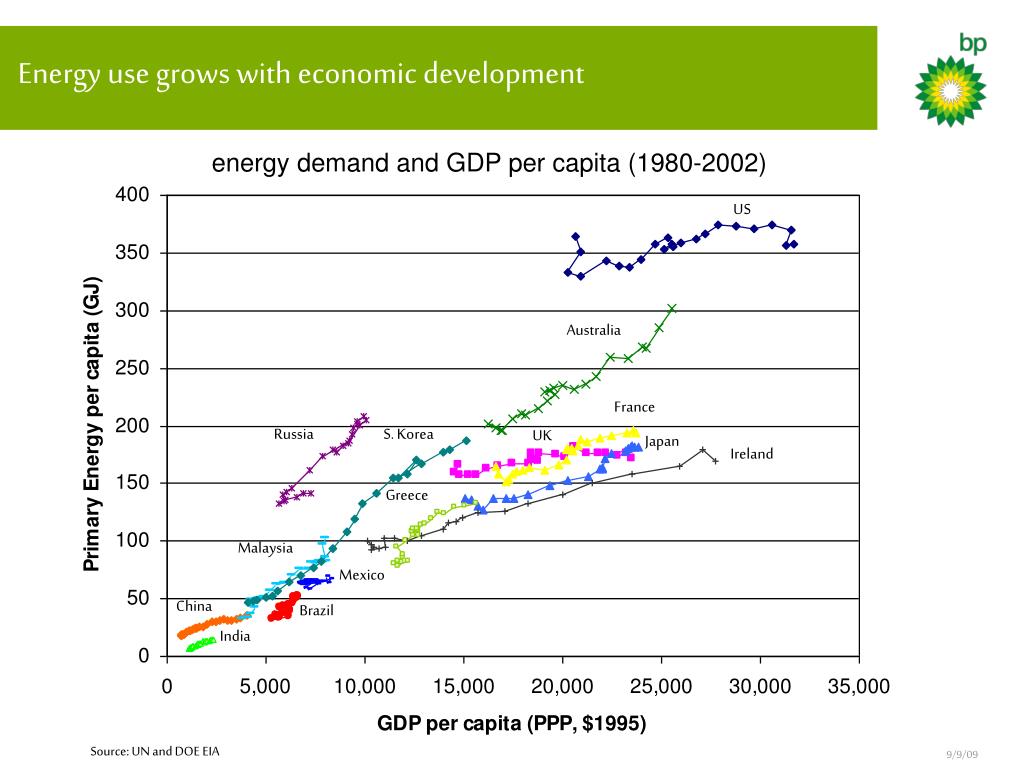 Energy use grows with economic development

bp

energy demand and GDP per capita (1980-2002)

Primary Energy per capita (GJ)

400
350
300
250
200
150
100
50
0

US
Australia
France
Russia
S. Korea
UK
Japan
Ireland
Greece
Malaysia
Mexico
China
Brazil
India

0
5,000
10,000
15,000
20,000
25,000
30,000
35,000

GDP per capita (PPP, $1995)

Source: UN and DOE EIA

9/9/09